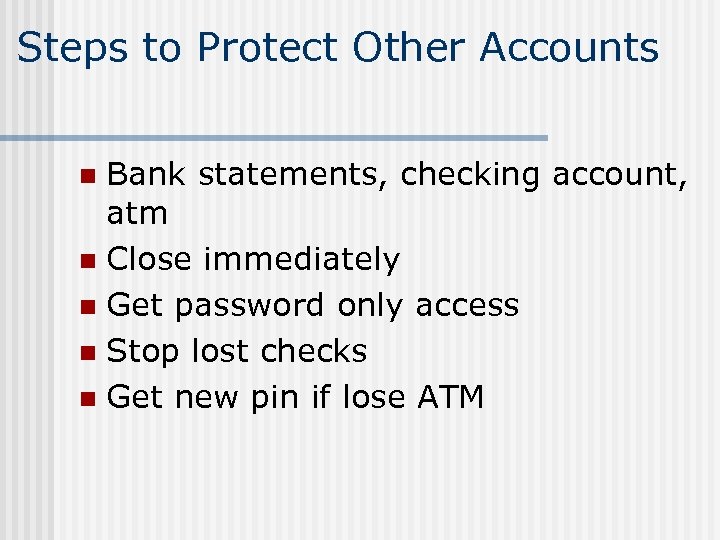 Steps to Protect Other Accounts

- Bank statements, checking account, atm
- Close immediately
- Get password only access
- Stop lost checks
- Get new pin if lose ATM